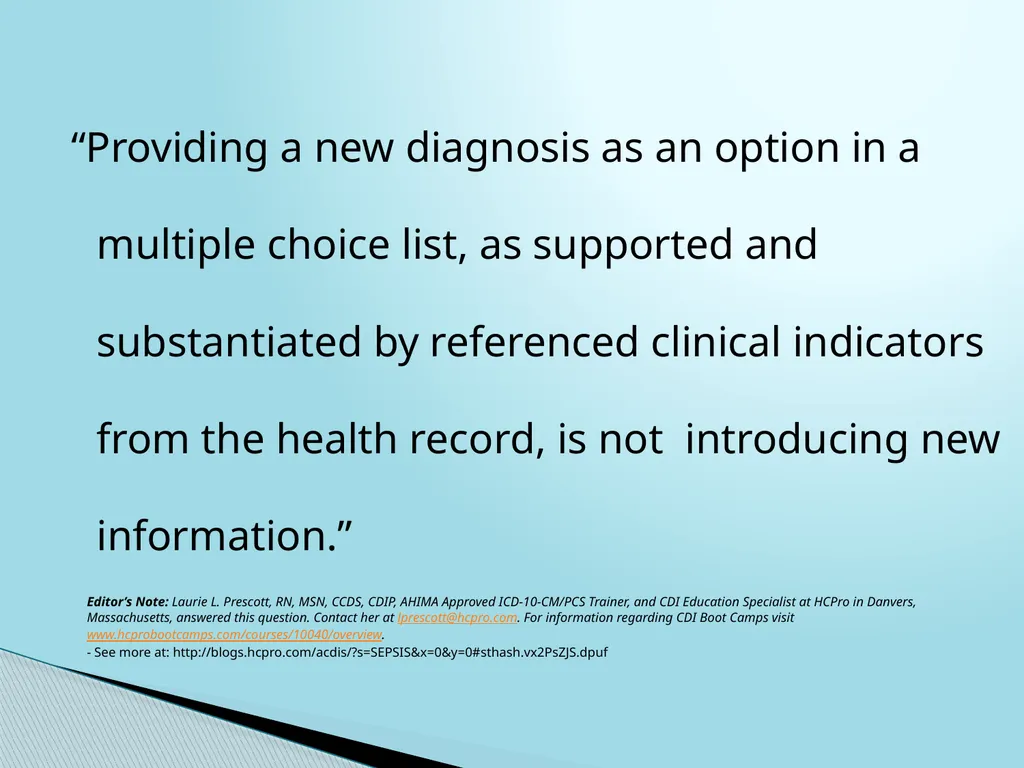 “Providing a new diagnosis as an option in a multiple choice list, as supported and substantiated by referenced clinical indicators from the health record, is not  introducing new information.”

Editor’s Note: Laurie L. Prescott, RN, MSN, CCDS, CDIP, AHIMA Approved ICD-10-CM/PCS Trainer, and CDI Education Specialist at HCPro in Danvers, Massachusetts, answered this question. Contact her at lprescott@hcpro.com. For information regarding CDI Boot Camps visit www.hcprobootcamps.com/courses/10040/overview.

- See more at: http://blogs.hcpro.com/acdis/?s=SEPSIS&x=0&y=0#sthash.vx2PsZJS.dpuf